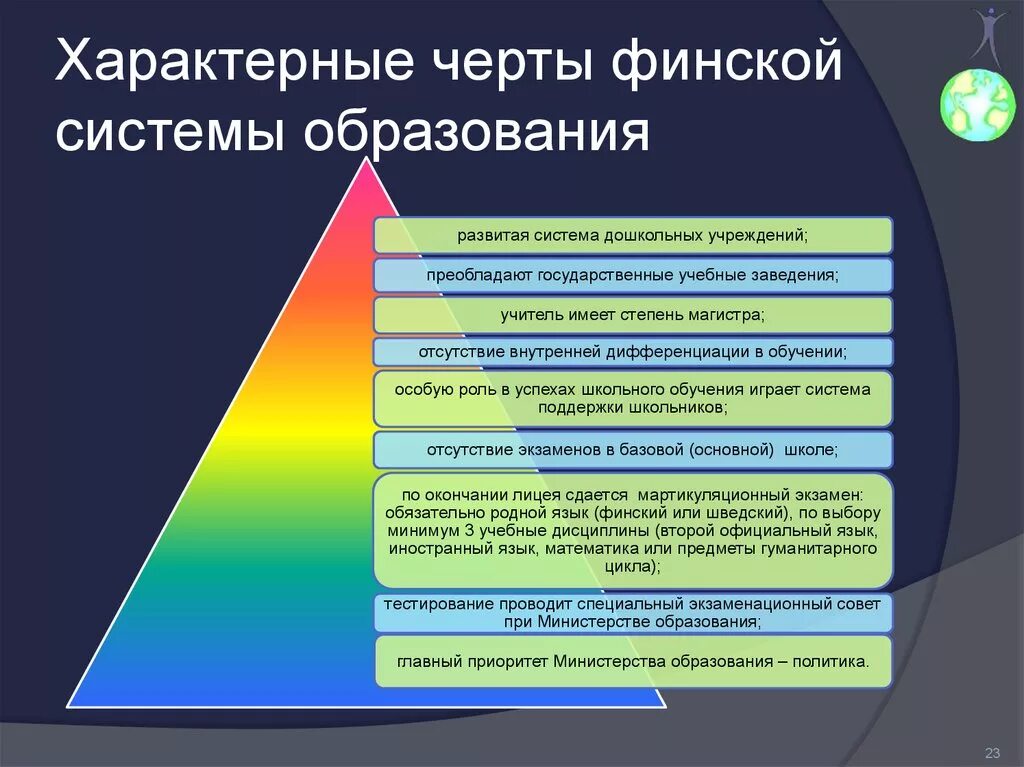 Характерные черты финской системы образования

развитая система дошкольных учреждений;

преобладают государственные учебные заведения;

учитель имеет степень магистра;

отсутствие внутренней дифференциации в обучении;

особую роль в успехах школьного обучения играет система поддержки школьников;

отсутствие экзаменов в базовой (основной) школе;

по окончании лицея сдается мартикуляционный экзамен: обязательно родной язык (финский или шведский), по выбору минимум 3 учебные дисциплины (второй официальный язык, иностранный язык, математика или предметы гуманитарного цикла);

тестирование проводит специальный экзаменационный совет при Министерстве образования;

главный приоритет Министерства образования – политика.

23